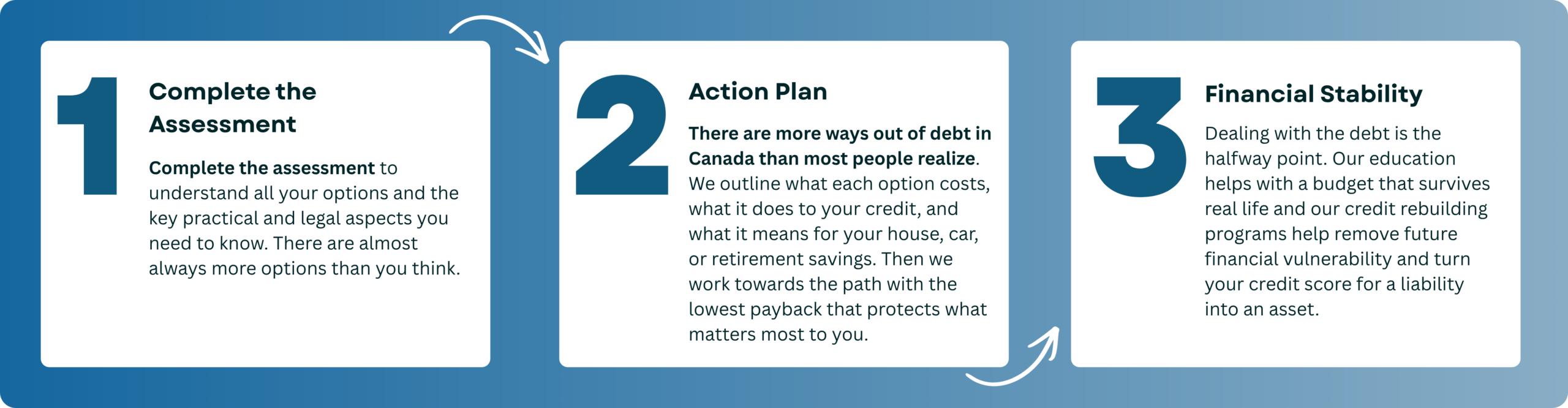 1

Complete the Assessment

Complete the assessment to understand all your options and the key practical and legal aspects you need to know. There are almost always more options than you think.

2

Action Plan

There are more ways out of debt in Canada than most people realize. We outline what each option costs, what it does to your credit, and what it means for your house, car, or retirement savings. Then we work towards the path with the lowest payback that protects what matters most to you.

3

Financial Stability

Dealing with the debt is the halfway point. Our education helps with a budget that survives real life and our credit rebuilding programs help remove future financial vulnerability and turn your credit score for a liability into an asset.